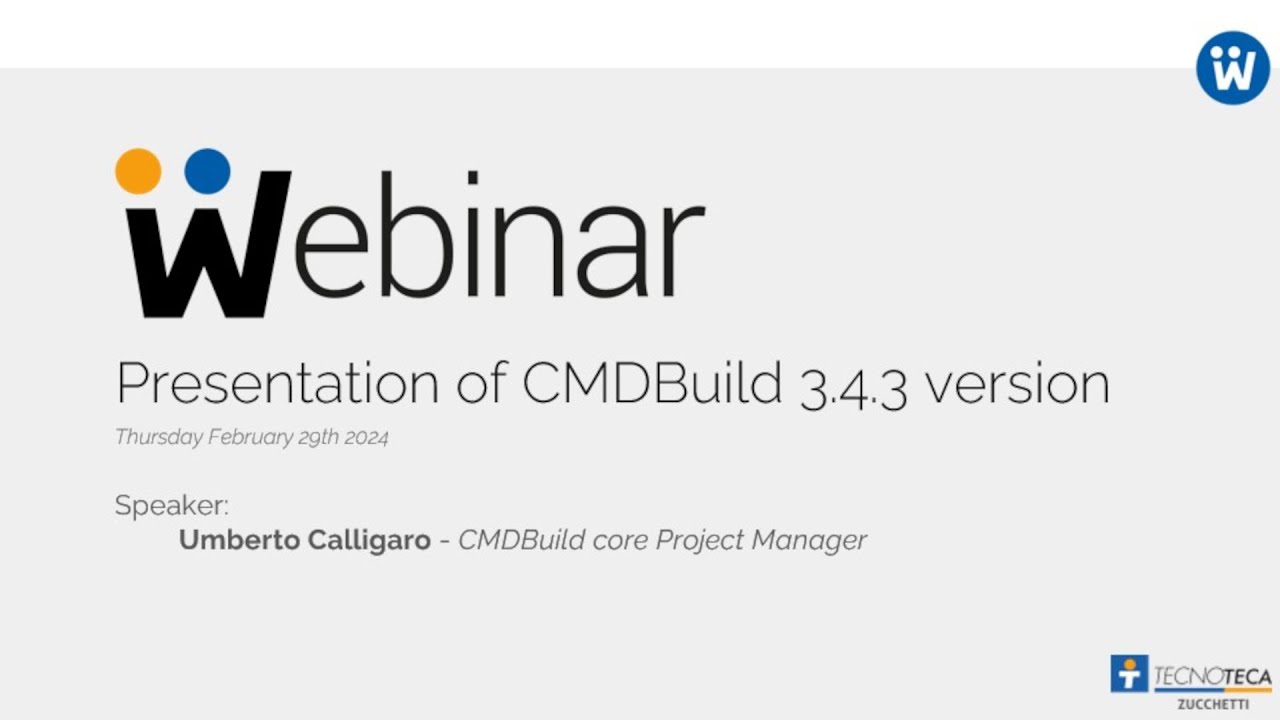 Webinar

Presentation of CMDBuild 3.4.3 version

Thursday February 29th 2024

Speaker:
Umberto Calligaro - CMDBuild core Project Manager

TECNOTECA
ZUCCHETTI